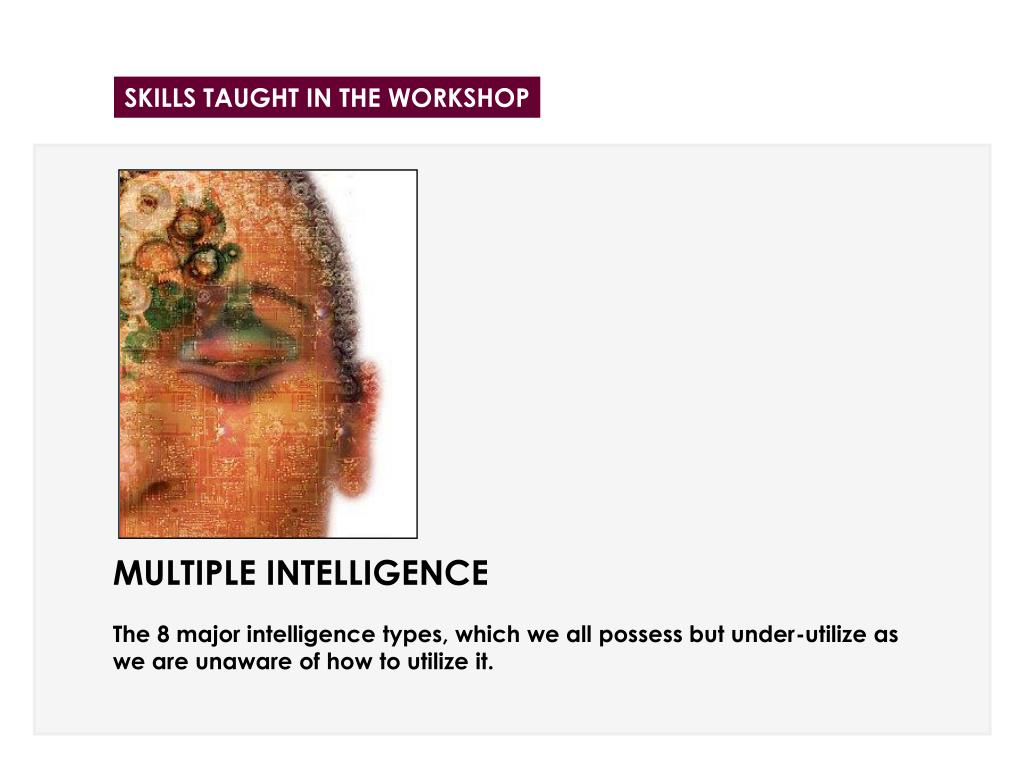 SKILLS TAUGHT IN THE WORKSHOP

MULTIPLE INTELLIGENCE

The 8 major intelligence types, which we all possess but under-utilize as we are unaware of how to utilize it.